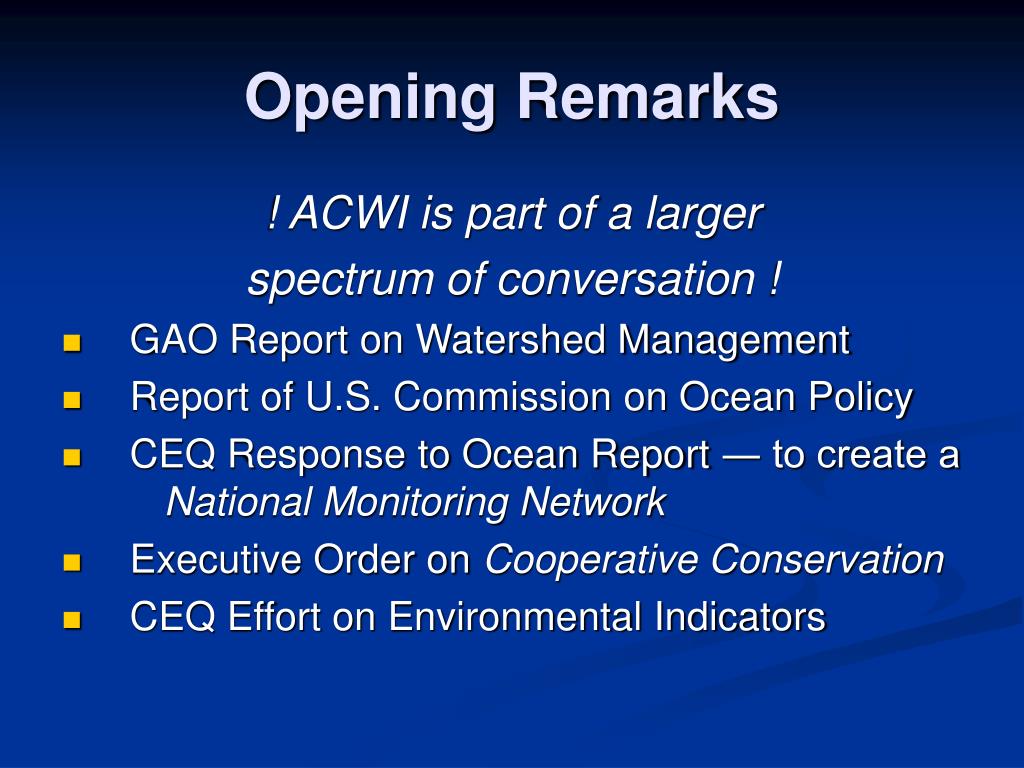 Opening Remarks

! ACWI is part of a larger spectrum of conversation !

- GAO Report on Watershed Management
- Report of U.S. Commission on Ocean Policy
- CEQ Response to Ocean Report — to create a National Monitoring Network
- Executive Order on Cooperative Conservation
- CEQ Effort on Environmental Indicators